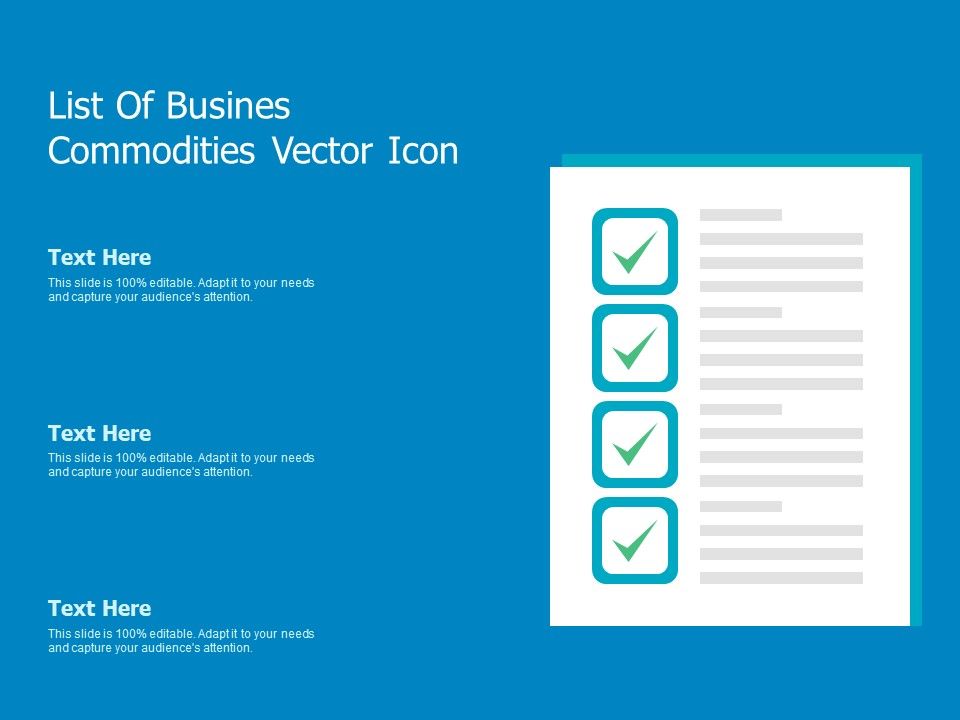 List Of Busines Commodities Vector Icon

Text Here

This slide is 100% editable. Adapt it to your needs and capture your audience's attention.

Text Here

This slide is 100% editable. Adapt it to your needs and capture your audience's attention.

Text Here

This slide is 100% editable. Adapt it to your needs and capture your audience's attention.